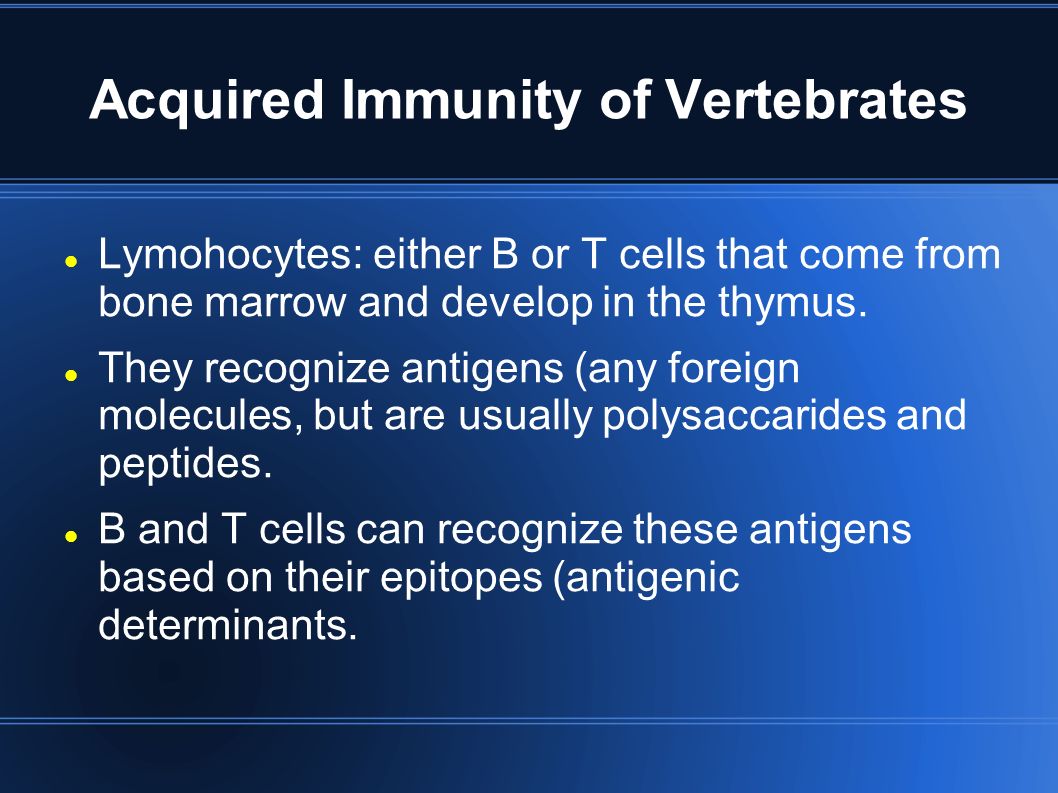 Acquired Immunity of Vertebrates

- Lymohocytes: either B or T cells that come from bone marrow and develop in the thymus.
- They recognize antigens (any foreign molecules, but are usually polysaccarides and peptides.
- B and T cells can recognize these antigens based on their epitopes (antigenic determinants.